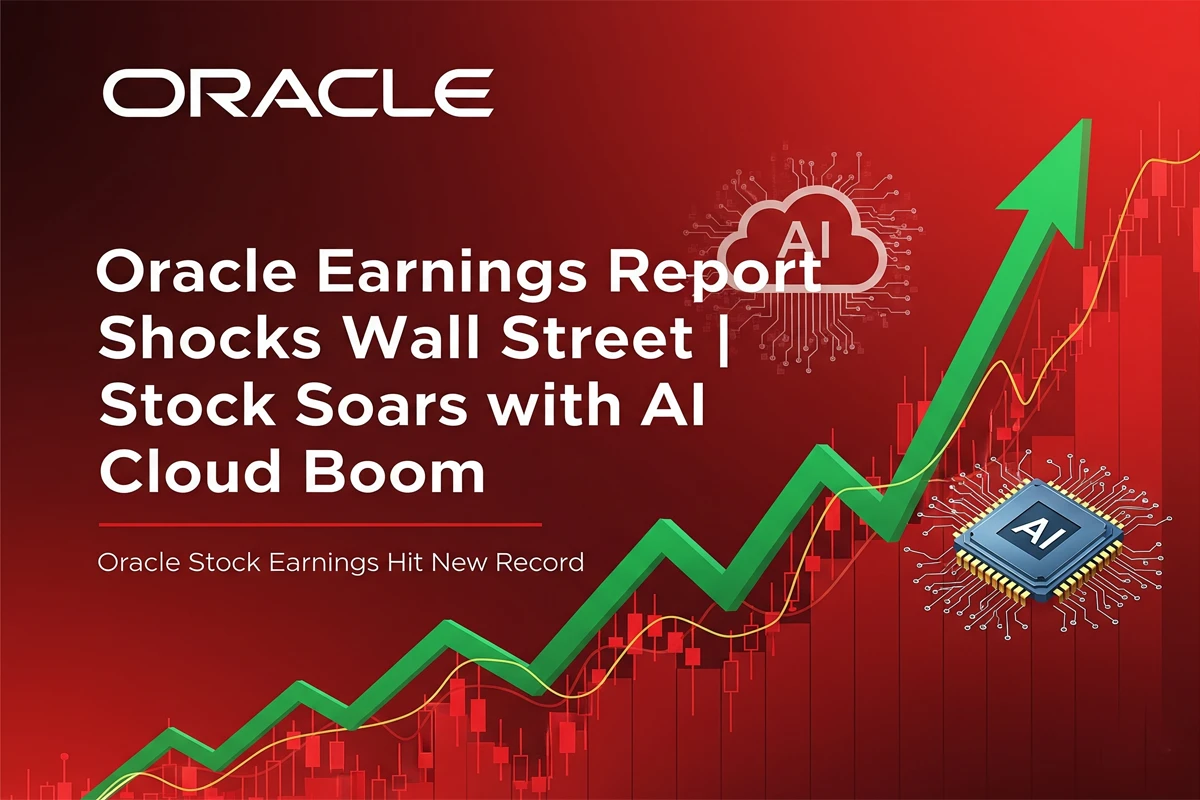 ORACLE

AI

Oracle Earnings Report Shocks Wall Street | Stock Soars with AI Cloud Boom

Oracle Stock Earnings Hit New Record

AI